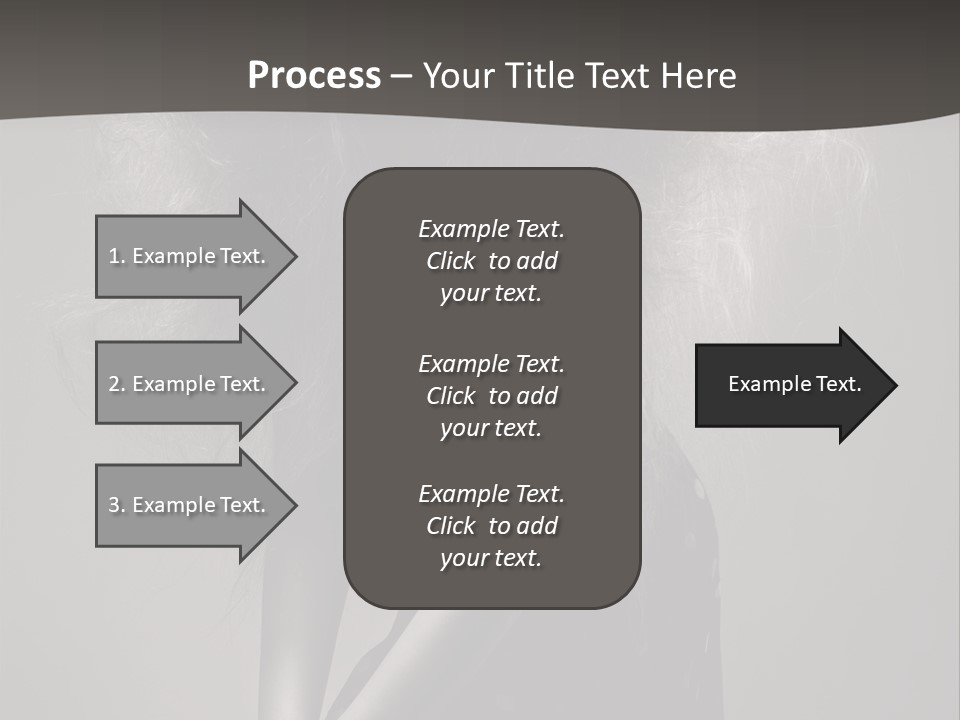 Process – Your Title Text Here

1. Example Text.

2. Example Text.

3. Example Text.

Example Text. Click to add your text.

Example Text. Click to add your text.

Example Text. Click to add your text.

Example Text.